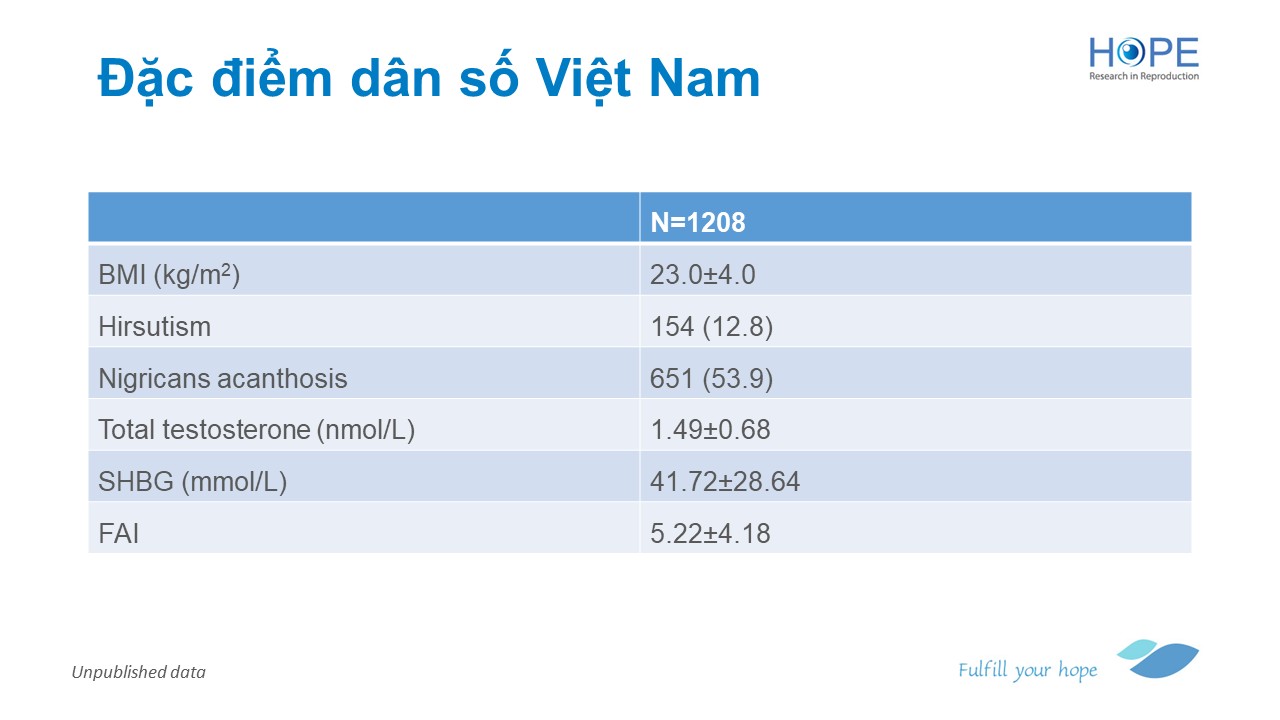 Đặc điểm dân số Việt Nam

HOPE
Research in Reproduction

| | N=1208 |
|---|---|
| BMI (kg/m$^2$) | 23.0±4.0 |
| Hirsutism | 154 (12.8) |
| Nigricans acanthosis | 651 (53.9) |
| Total testosterone (nmol/L) | 1.49±0.68 |
| SHBG (mmol/L) | 41.72±28.64 |
| FAI | 5.22±4.18 |

Unpublished data

Fulfill your hope